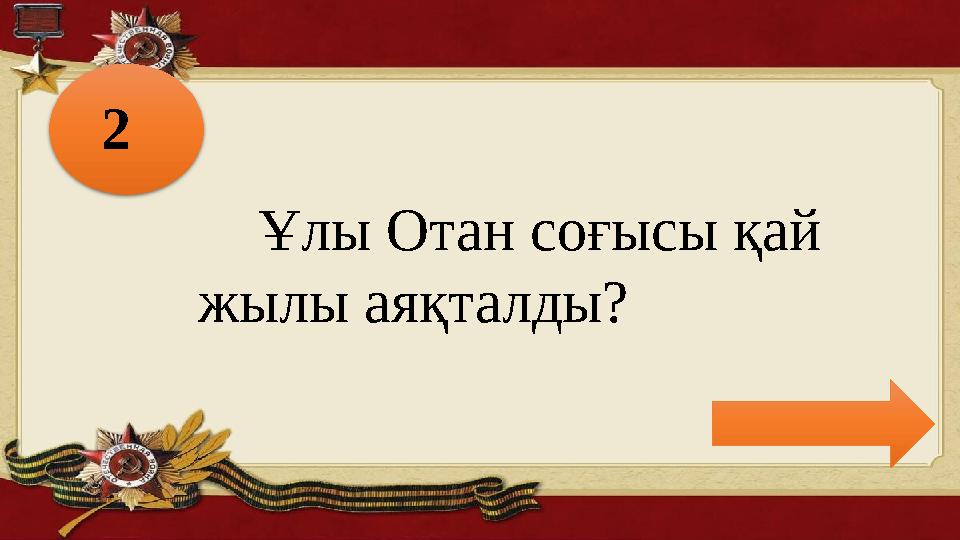 2

Ұлы Отан соғысы қай жылы аяқталды?